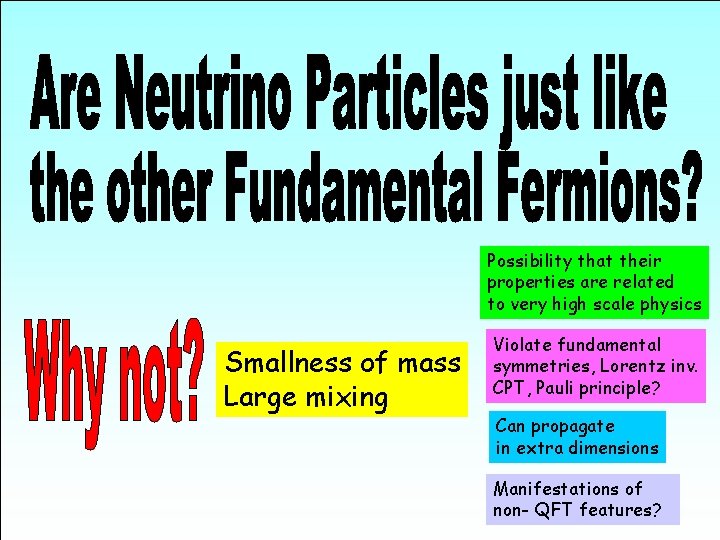 Are Neutrino Particles just like the other Fundamental Fermions?

Why not?

Smallness of mass
Large mixing

Possibility that their properties are related to very high scale physics

Violate fundamental symmetries, Lorentz inv. CPT, Pauli principle?

Can propagate in extra dimensions

Manifestations of non- QFT features?